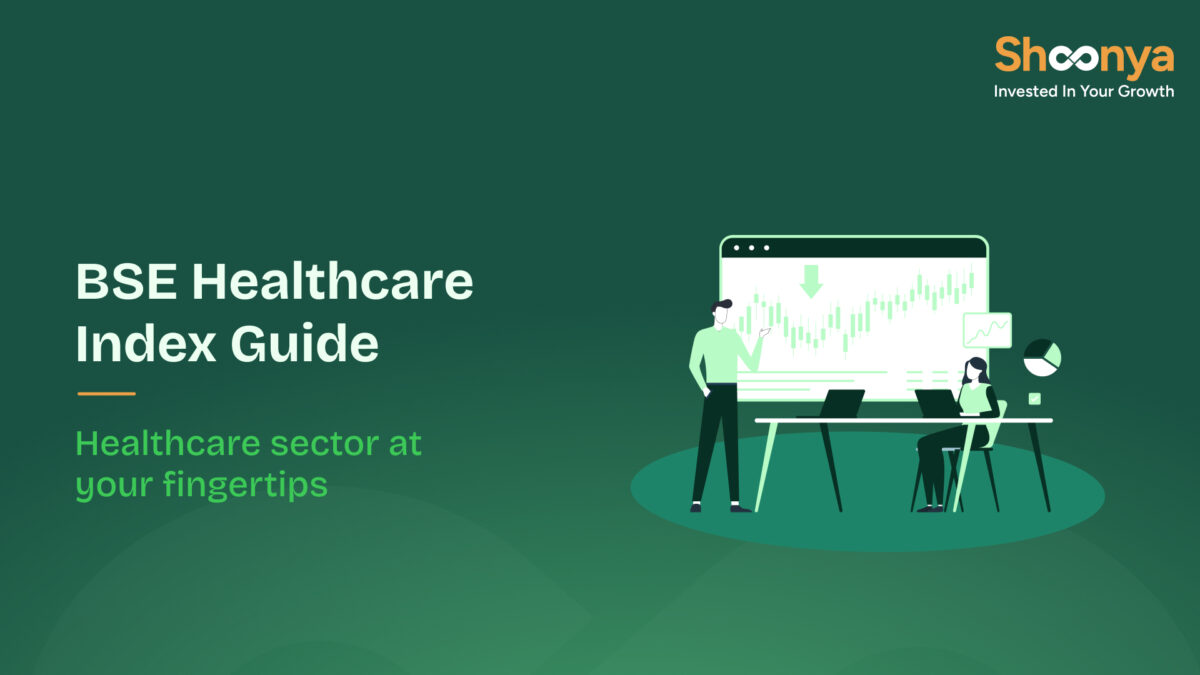 Shoonya
Invested In Your Growth

BSE Healthcare Index Guide

Healthcare sector at your fingertips